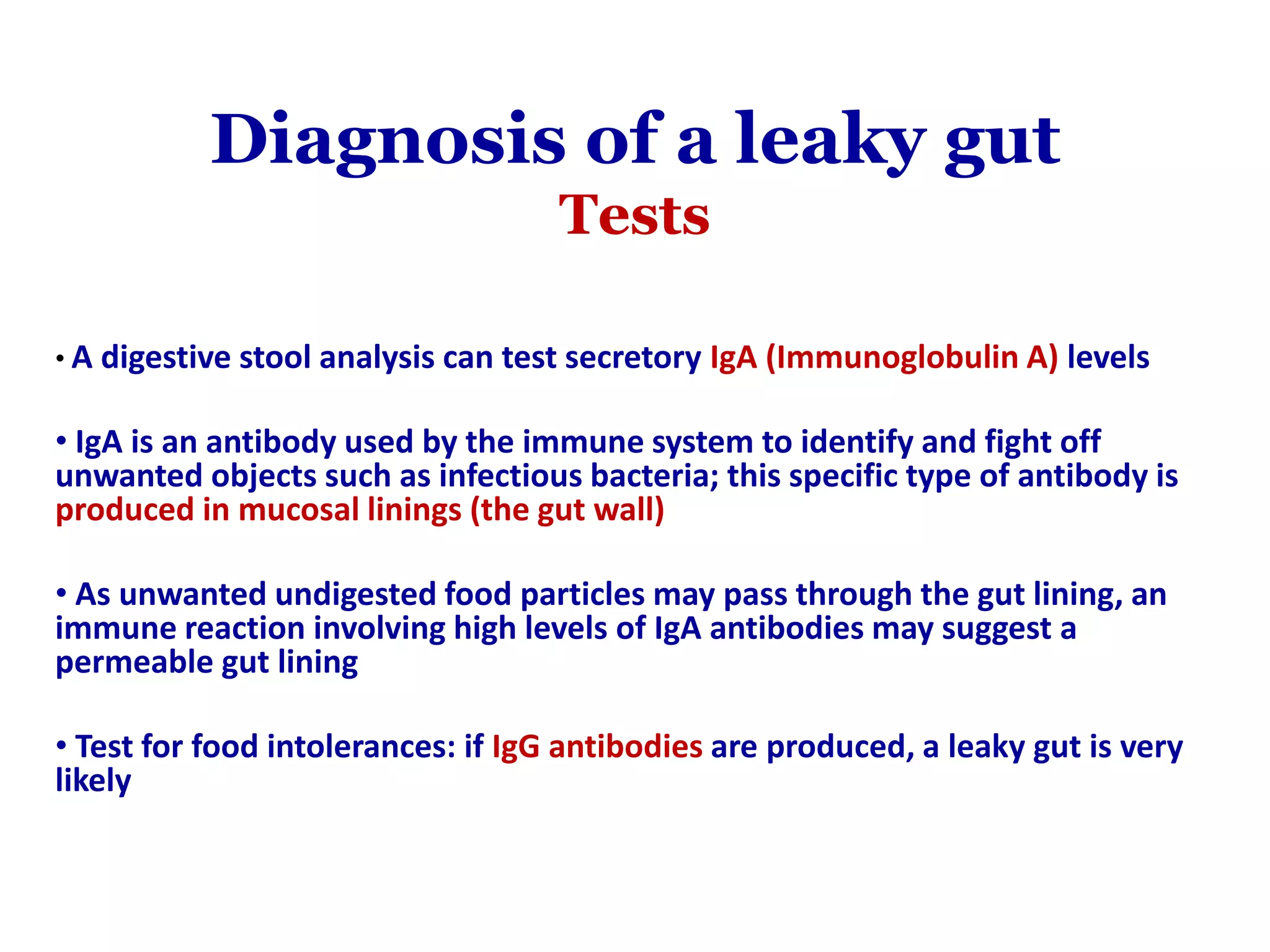 Diagnosis of a leaky gut
Tests

• A digestive stool analysis can test secretory IgA (Immunoglobulin A) levels

• IgA is an antibody used by the immune system to identify and fight off unwanted objects such as infectious bacteria; this specific type of antibody is produced in mucosal linings (the gut wall)

• As unwanted undigested food particles may pass through the gut lining, an immune reaction involving high levels of IgA antibodies may suggest a permeable gut lining

• Test for food intolerances: if IgG antibodies are produced, a leaky gut is very likely